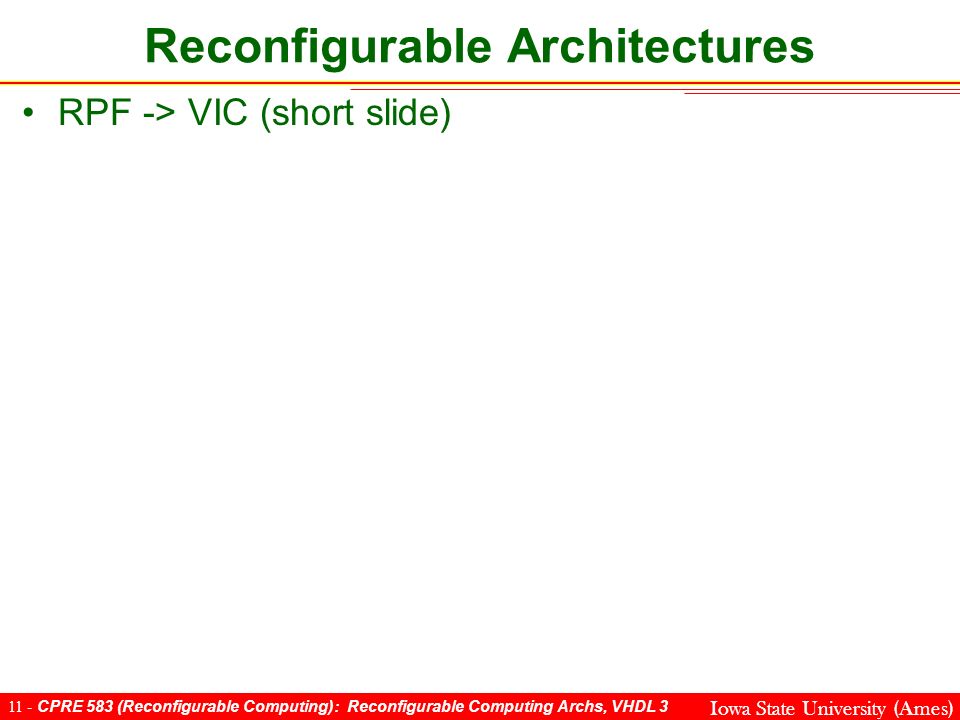 Reconfigurable Architectures

• RPF -> VIC (short slide)

11 - CPRE 583 (Reconfigurable Computing): Reconfigurable Computing Archs, VHDL 3 Iowa State University (Ames)